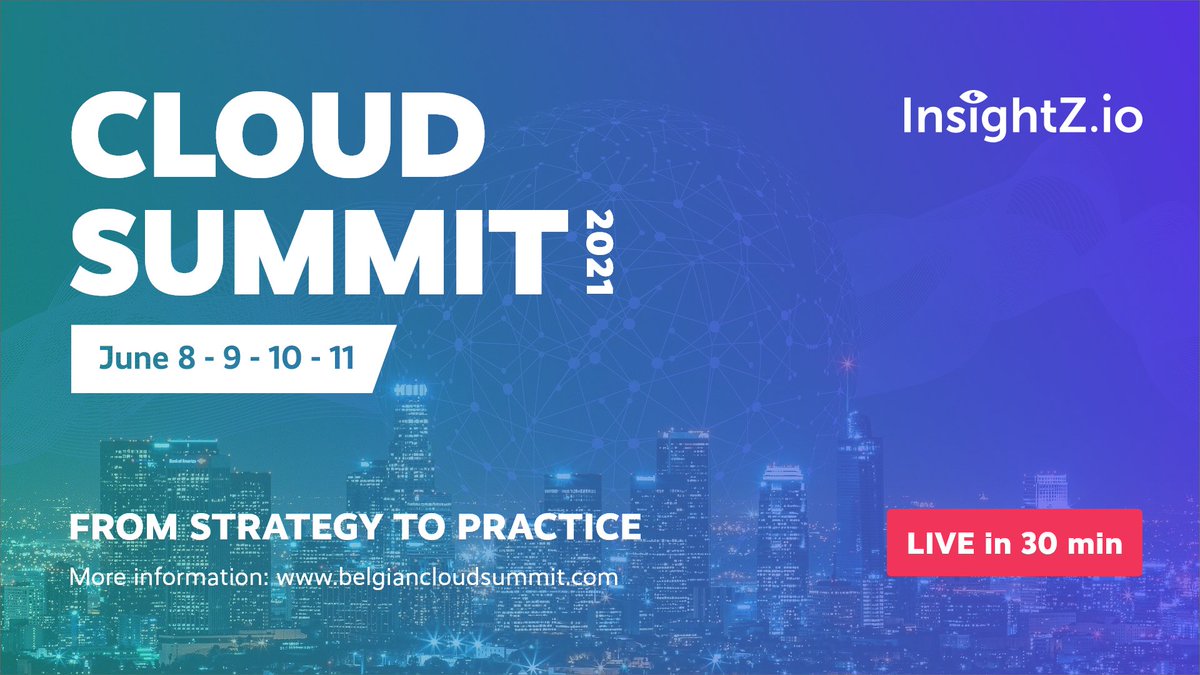 CLOUD SUMMIT 2021

InsightZ.io

June 8 - 9 - 10 - 11

FROM STRATEGY TO PRACTICE

More information: www.belgiancloudsummit.com

LIVE in 30 min